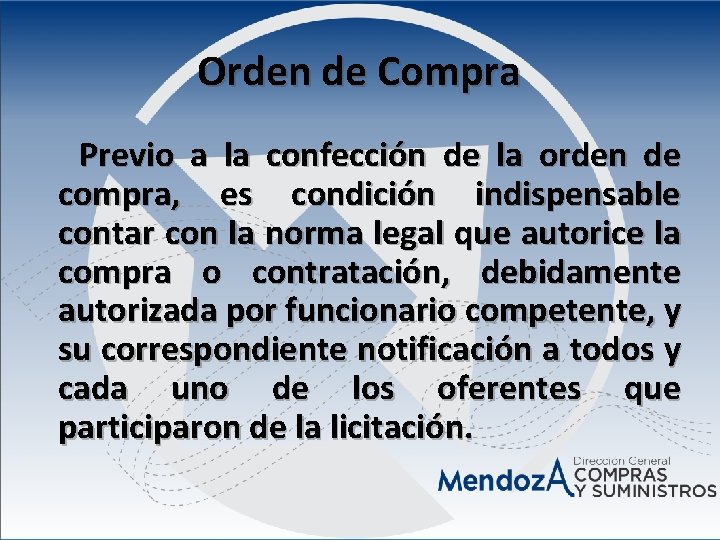 Orden de Compra

Previo a la confección de la orden de compra, es condición indispensable contar con la norma legal que autorice la compra o contratación, debidamente autorizada por funcionario competente, y su correspondiente notificación a todos y cada uno de los oferentes que participaron de la licitación.

MendozA Dirección General COMPRAS Y SUMINISTROS